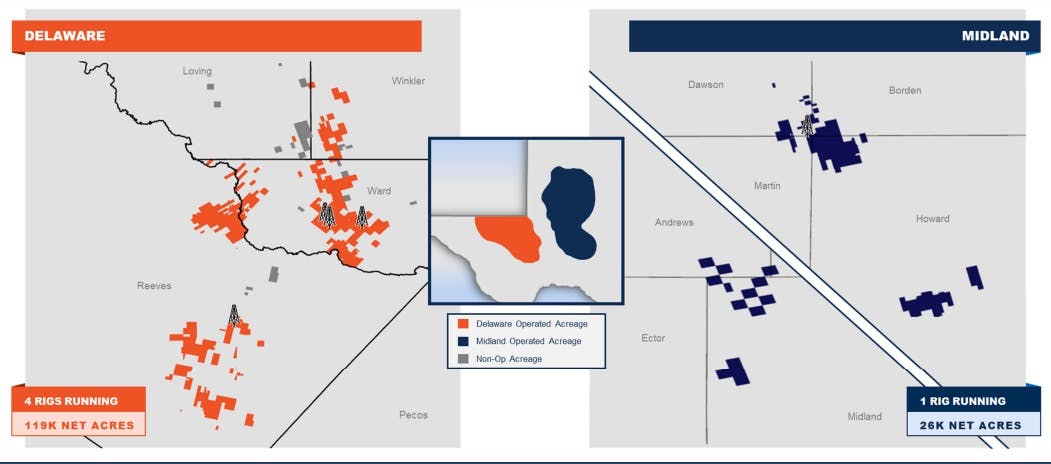 DELAWARE

Loving

Winkler

Ward

Reeves

Pecos

4 RIGS RUNNING

119K NET ACRES

Delaware Operated Acreage

Midland Operated Acreage

Non-Op Acreage

MIDLAND

Dawson

Borden

Martin

Andrews

Howard

Ector

Midland

1 RIG RUNNING

26K NET ACRES